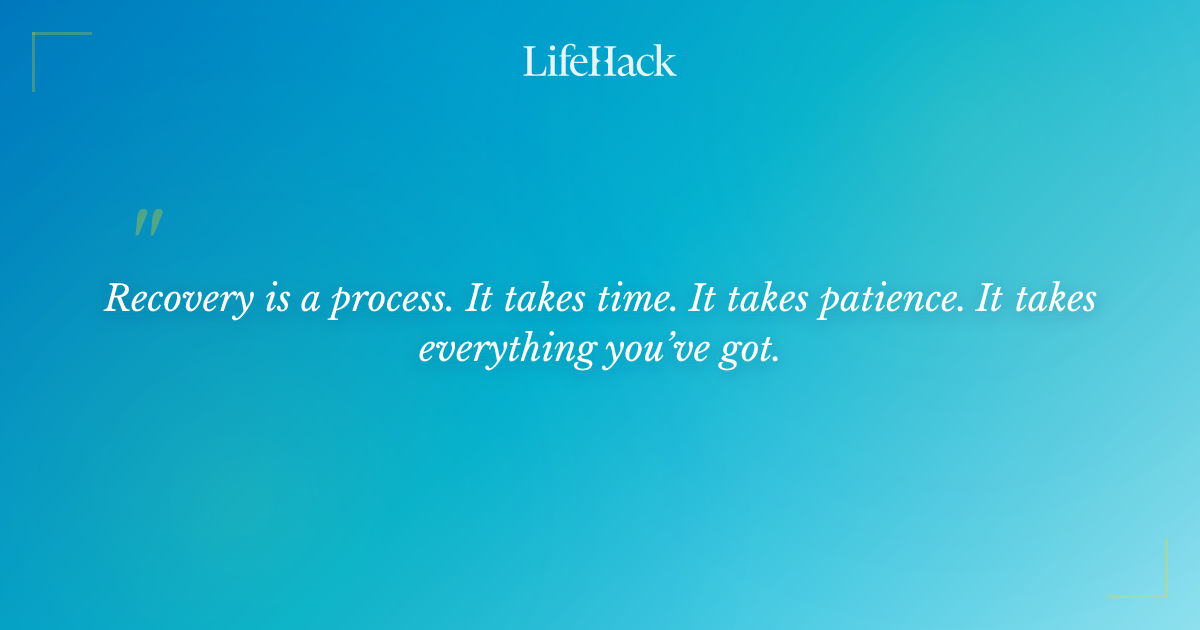 LifeHack

"

Recovery is a process. It takes time. It takes patience. It takes everything you've got.